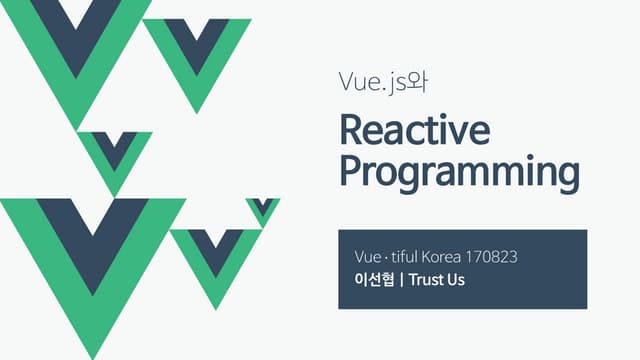 Vue.js와

Reactive Programming

Vue · tiful Korea 170823
이선협 | Trust Us